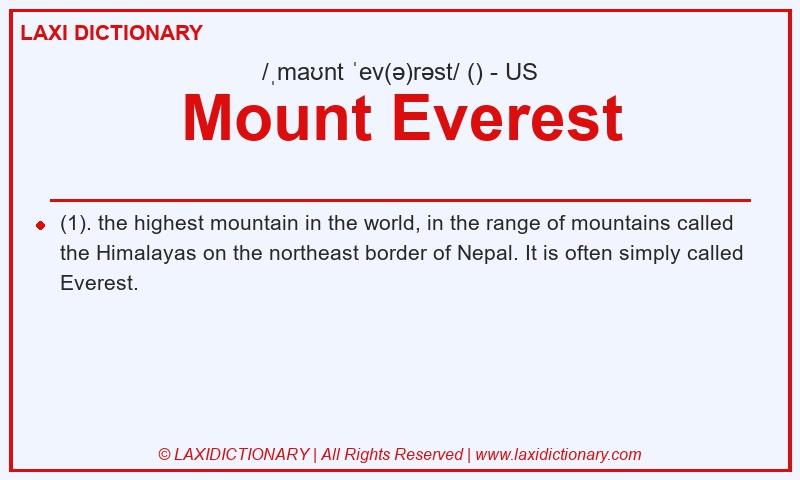 LAXI DICTIONARY

/ˌmaʊnt ˈev(ə)rəst/ () - US

Mount Everest

(1). the highest mountain in the world, in the range of mountains called the Himalayas on the northeast border of Nepal. It is often simply called Everest.

© LAXIDICTIONARY | All Rights Reserved | www.laxidictionary.com